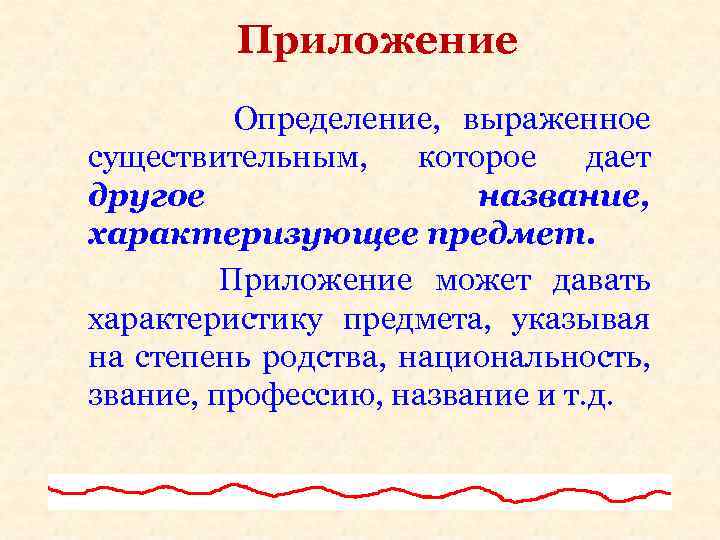 Приложение

Определение, выраженное существительным, которое дает другое название, характеризующее предмет.

Приложение может давать характеристику предмета, указывая на степень родства, национальность, звание, профессию, название и т.д.